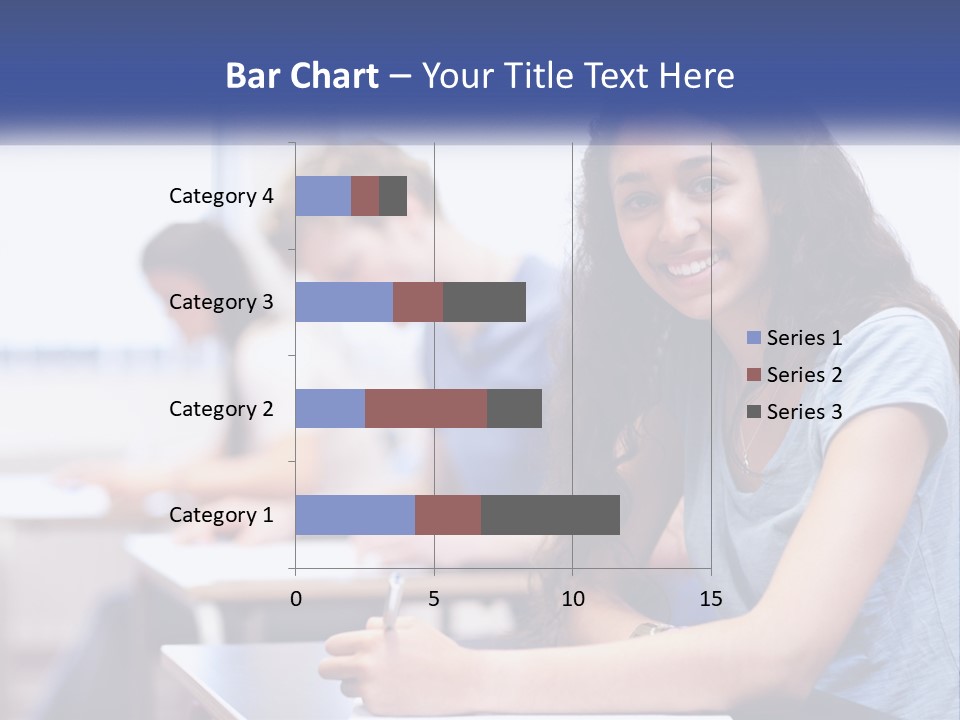 Bar Chart – Your Title Text Here

Category 4
Category 3
Category 2
Category 1

0
5
10
15

Series 1
Series 2
Series 3